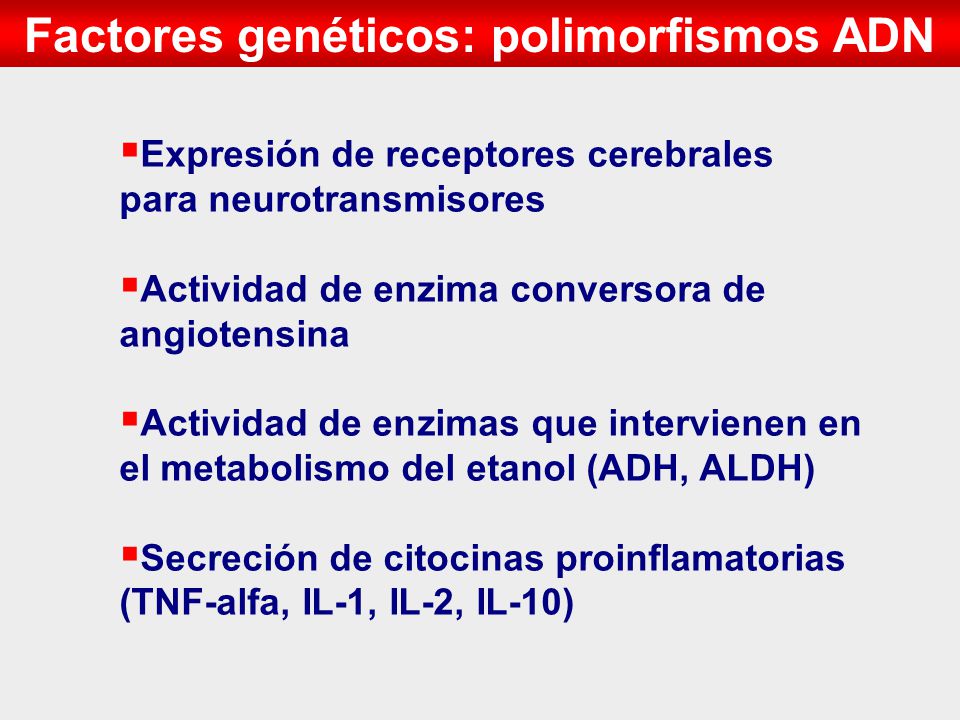 Factores genéticos: polimorfismos ADN

▪Expresión de receptores cerebrales para neurotransmisores

▪Actividad de enzima conversora de angiotensina

▪Actividad de enzimas que intervienen en el metabolismo del etanol (ADH, ALDH)

▪Secreción de citocinas proinflamatorias (TNF-alfa, IL-1, IL-2, IL-10)